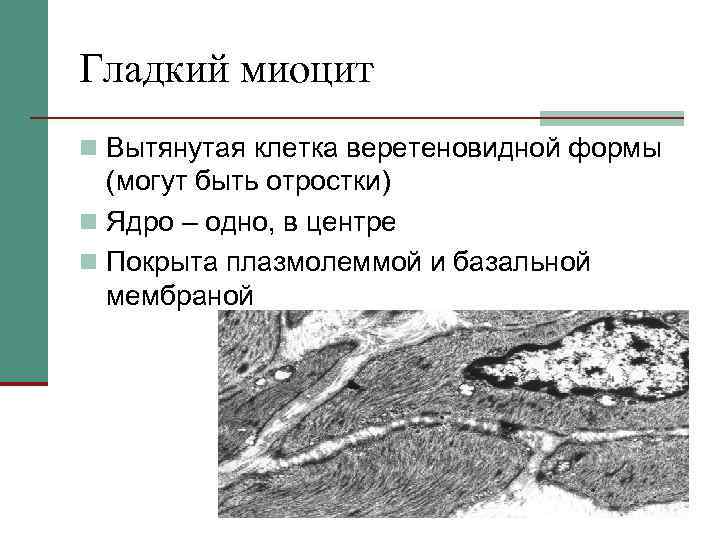 Гладкий миоцит

Вытянутая клетка веретеновидной формы (могут быть отростки)

Ядро – одно, в центре

Покрыта плазмолеммой и базальной мембраной